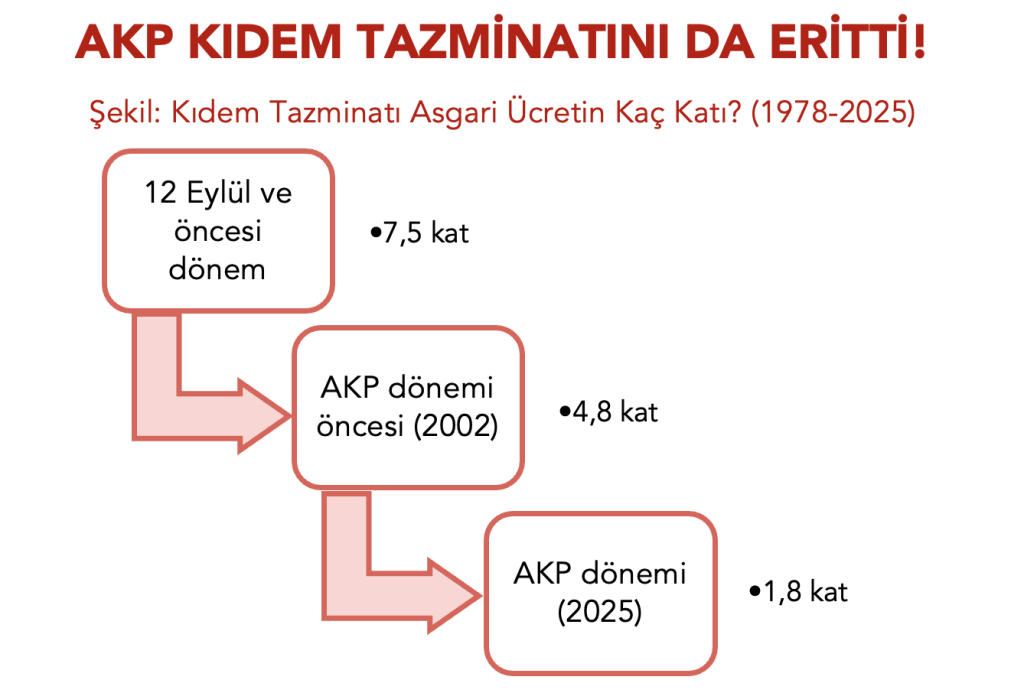 AKP KIDEM TAZMİNATINI DA ERİTTİ!

Şekil: Kıdem Tazminatı Asgari Ücretin Kaç Katı? (1978-2025)

12 Eylül ve öncesi dönem

•7,5 kat

AKP dönemi öncesi (2002)

•4,8 kat

AKP dönemi (2025)

•1,8 kat